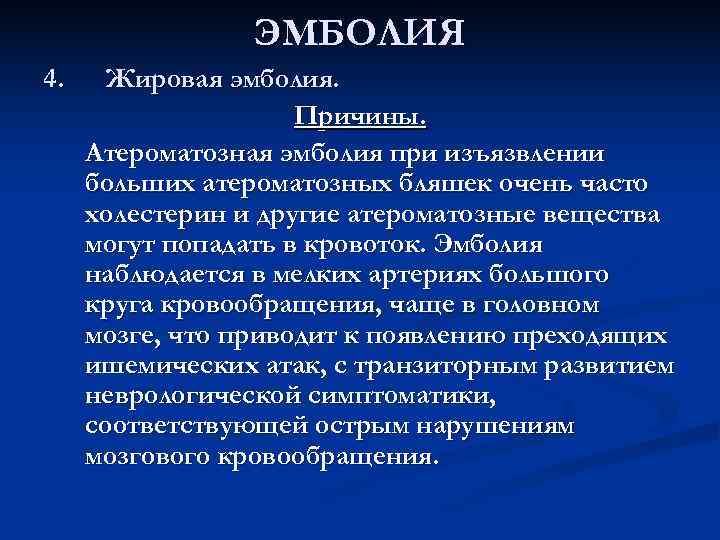 ЭМБОЛИЯ

4. Жировая эмболия.

Причины.

Атероматозная эмболия при изъязвлении больших атероматозных бляшек очень часто холестерин и другие атероматозные вещества могут попадать в кровоток. Эмболия наблюдается в мелких артериях большого круга кровообращения, чаще в головном мозге, что приводит к появлению преходящих ишемических атак, с транзиторным развитием неврологической симптоматики, соответствующей острым нарушениям мозгового кровообращения.